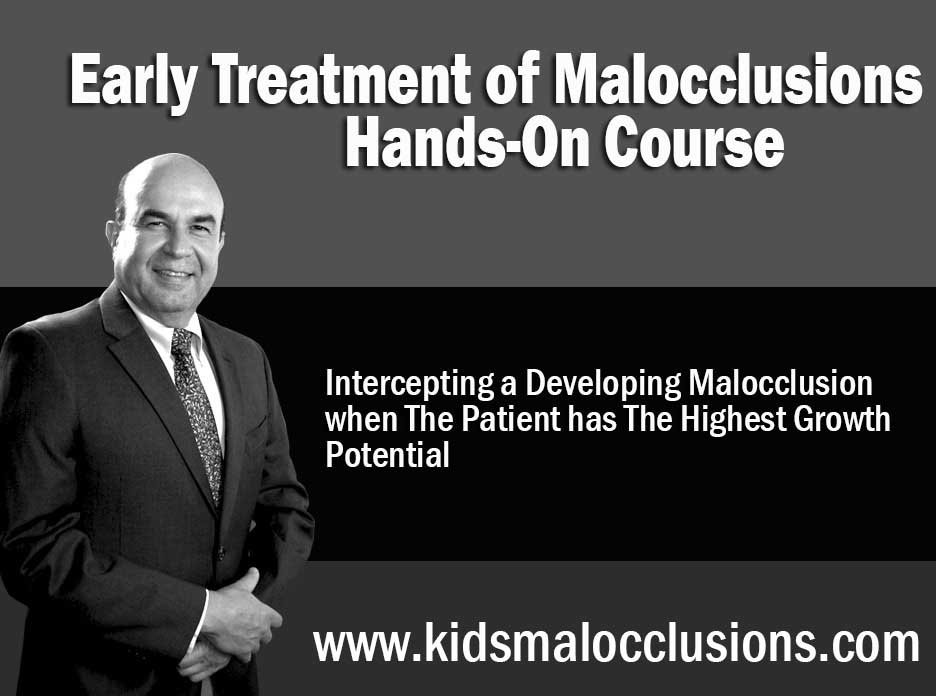 Early Treatment of Malocclusions
Hands-On Course

Intercepting a Developing Malocclusion when The Patient has The Highest Growth Potential

www.kidsmalocclusions.com